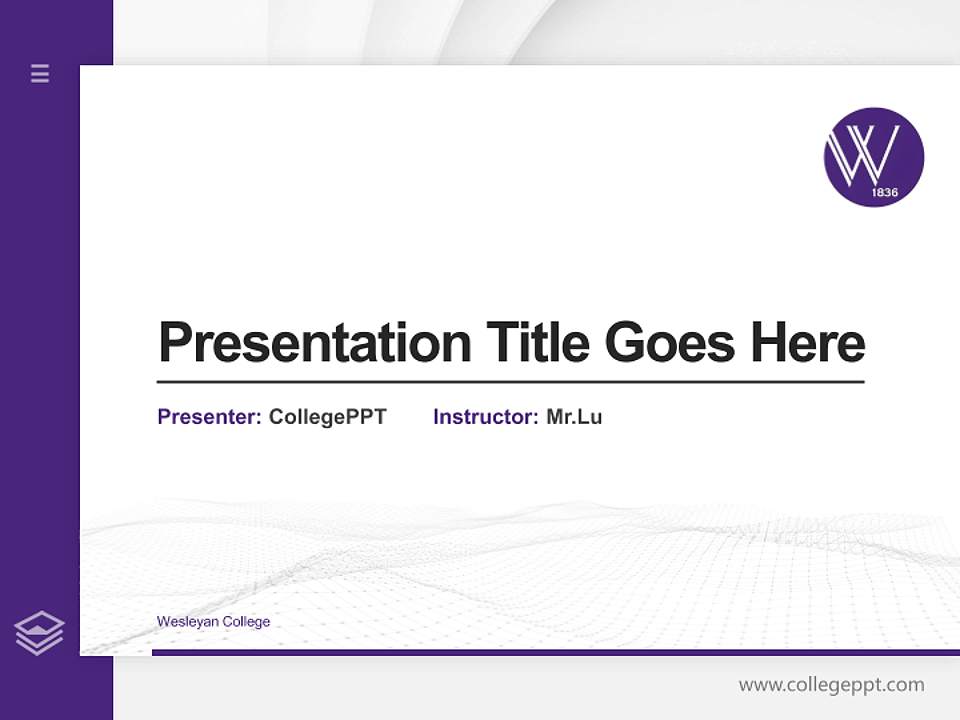 W
1836

Presentation Title Goes Here

Presenter: CollegePPT Instructor: Mr.Lu

Wesleyan College

www.collegeppt.com